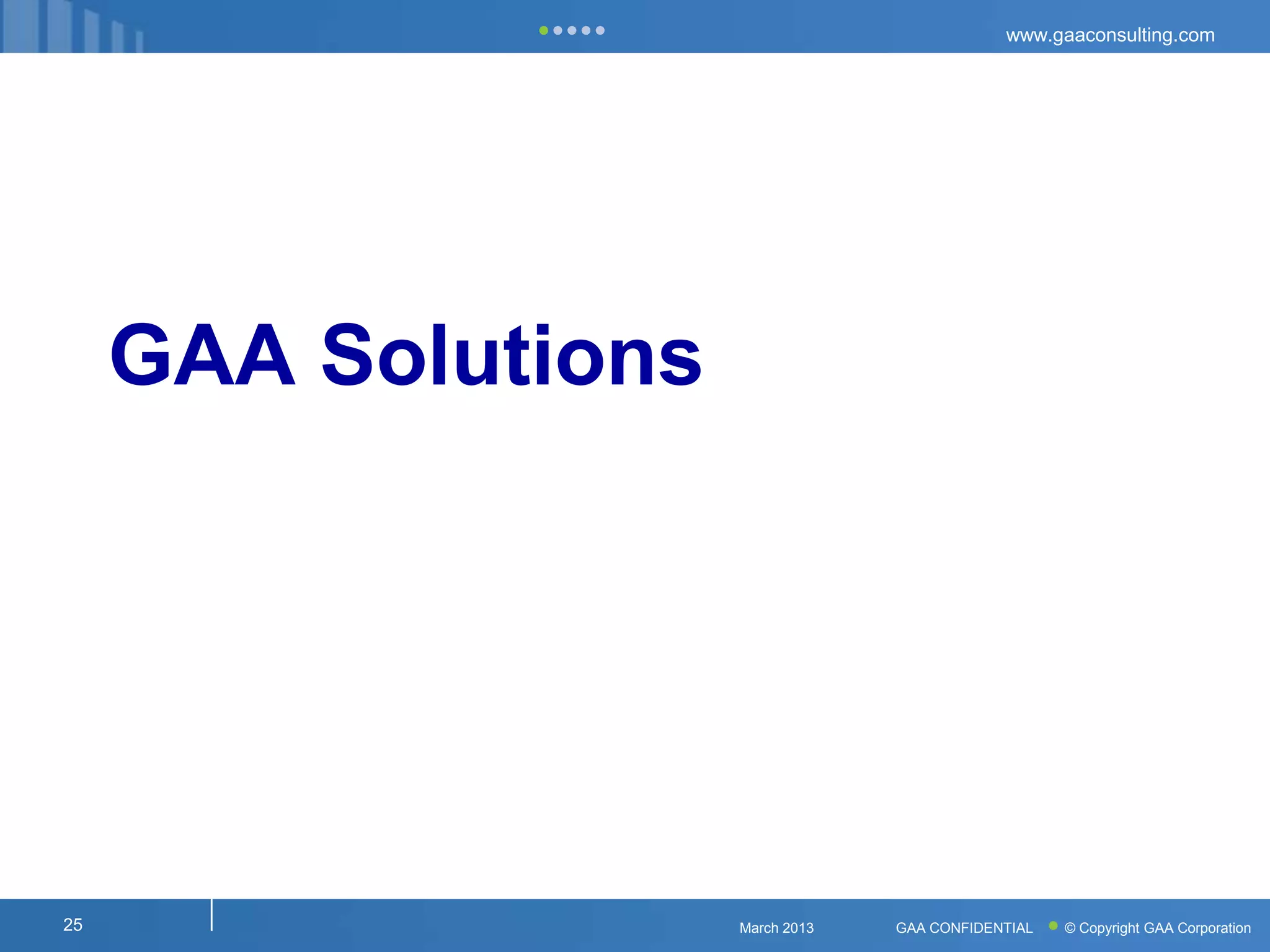 www.gaaconsulting.com

GAA Solutions

25

March 2013

GAA CONFIDENTIAL

© Copyright GAA Corporation